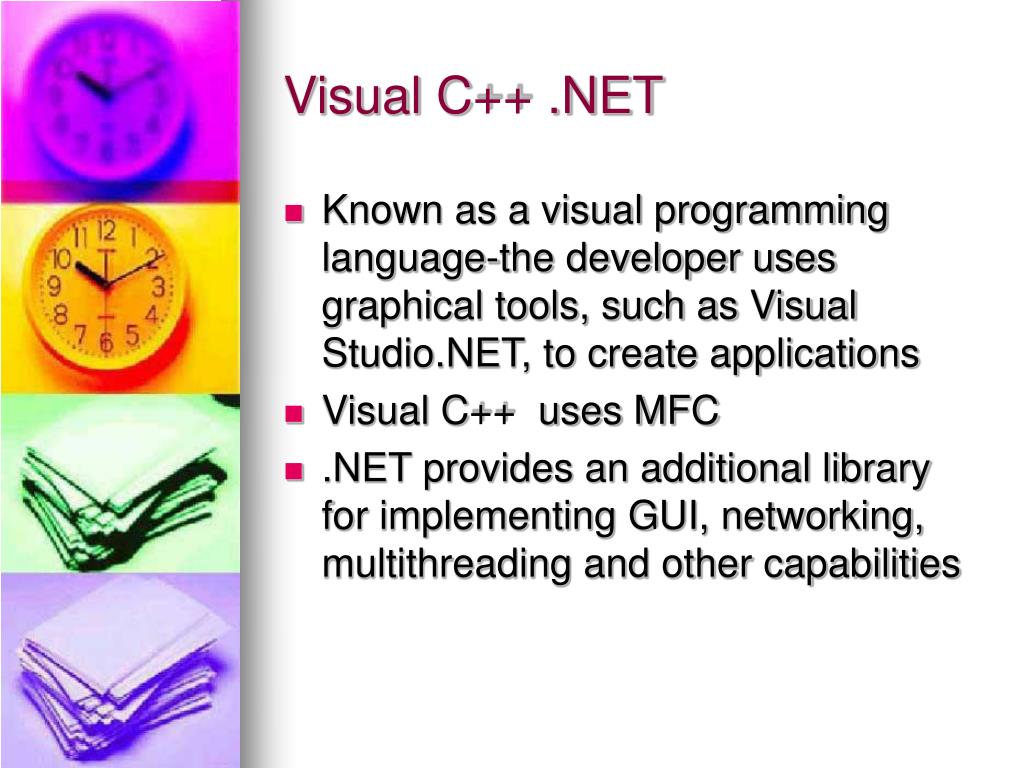 Visual C++ .NET

- Known as a visual programming language-the developer uses graphical tools, such as Visual Studio.NET, to create applications
- Visual C++ uses MFC
- .NET provides an additional library for implementing GUI, networking, multithreading and other capabilities